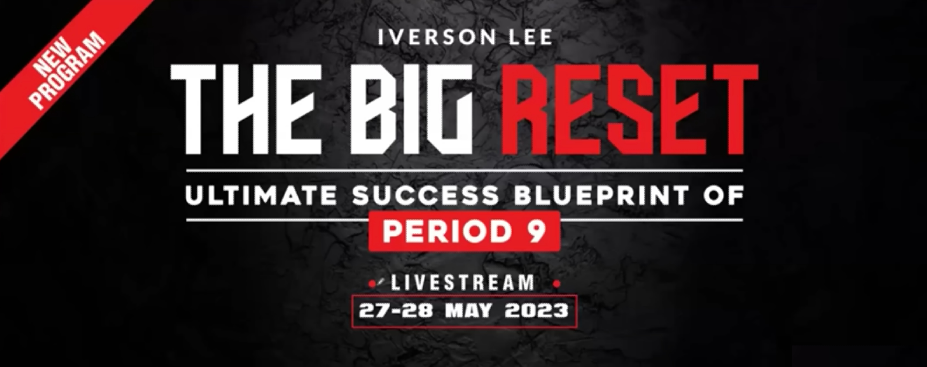 NEW PROGRAM

IVERSON LEE

THE BIG RESET

ULTIMATE SUCCESS BLUEPRINT OF

PERIOD 9

LIVESTREAM

27-28 MAY 2023